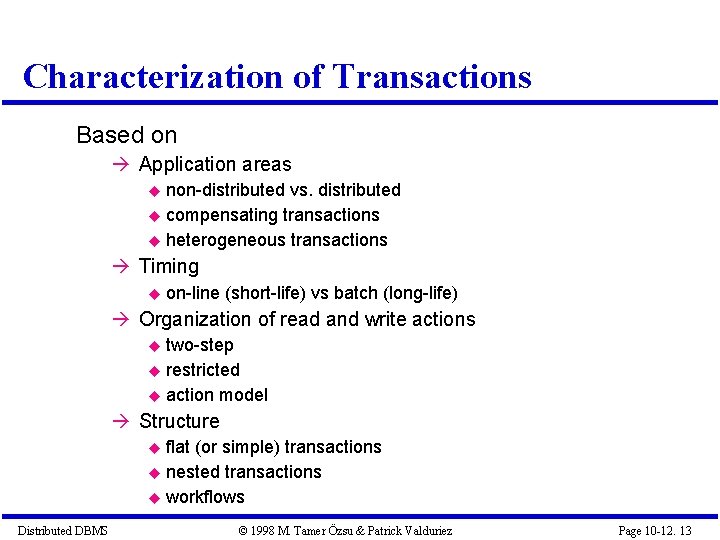 Characterization of Transactions

Based on

→ Application areas

◆ non-distributed vs. distributed

◆ compensating transactions

◆ heterogeneous transactions

→ Timing

◆ on-line (short-life) vs batch (long-life)

→ Organization of read and write actions

◆ two-step

◆ restricted

◆ action model

→ Structure

◆ flat (or simple) transactions

◆ nested transactions

◆ workflows

Distributed DBMS © 1998 M. Tamer Özsu & Patrick Valduriez Page 10-12. 13